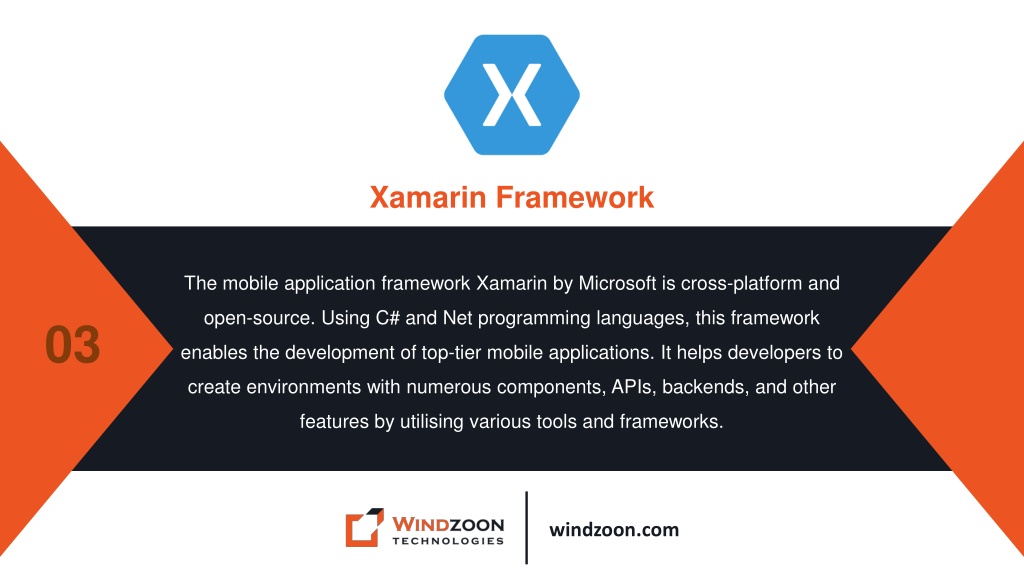 X

Xamarin Framework

03

The mobile application framework Xamarin by Microsoft is cross-platform and open-source. Using C# and Net programming languages, this framework enables the development of top-tier mobile applications. It helps developers to create environments with numerous components, APIs, backends, and other features by utilising various tools and frameworks.

WINDZOON TECHNOLOGIES

windzoon.com